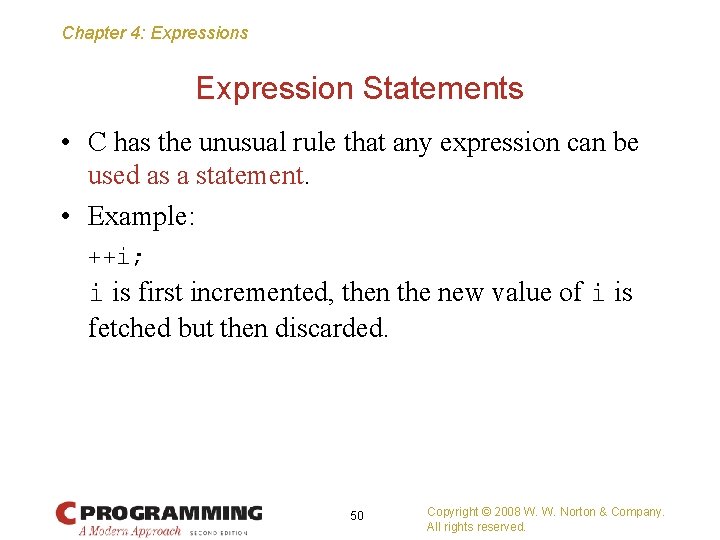 Chapter 4: Expressions

Expression Statements

• C has the unusual rule that any expression can be used as a statement.

• Example:

++i;

i is first incremented, then the new value of i is fetched but then discarded.

C PROGRAMMING
A Modern Approach SECOND EDITION

50

Copyright © 2008 W. W. Norton & Company.
All rights reserved.